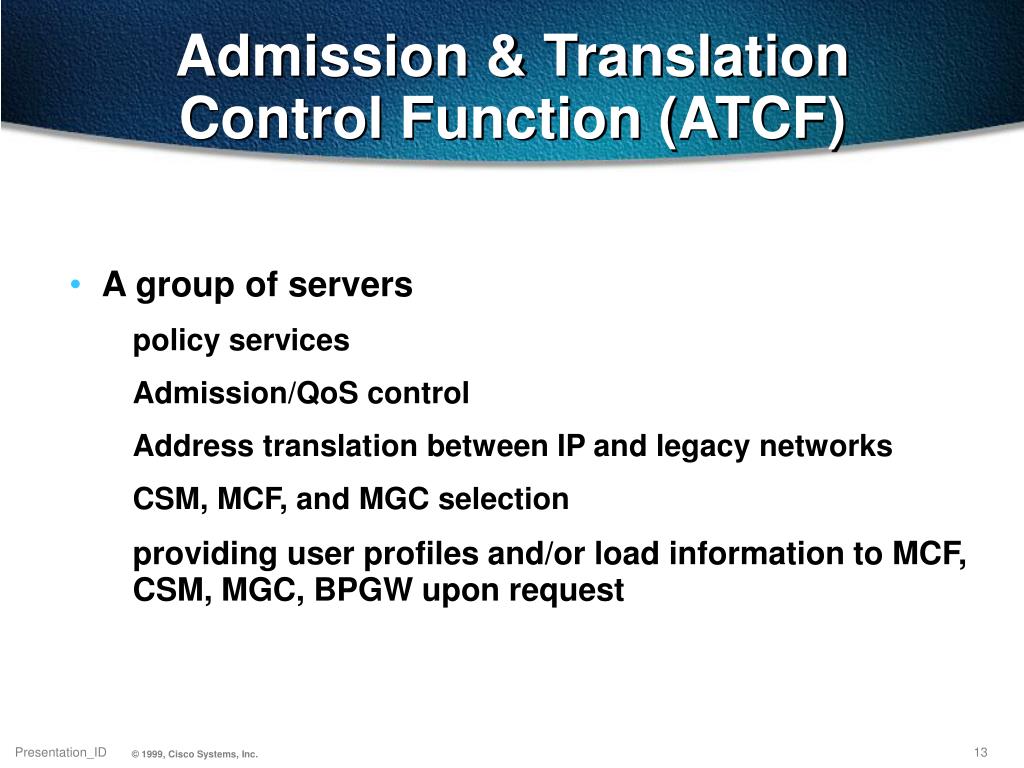 Admission & Translation Control Function (ATCF)

• A group of servers

policy services

Admission/QoS control

Address translation between IP and legacy networks

CSM, MCF, and MGC selection

providing user profiles and/or load information to MCF, CSM, MGC, BPGW upon request

Presentation_ID © 1999, Cisco Systems, Inc. 13